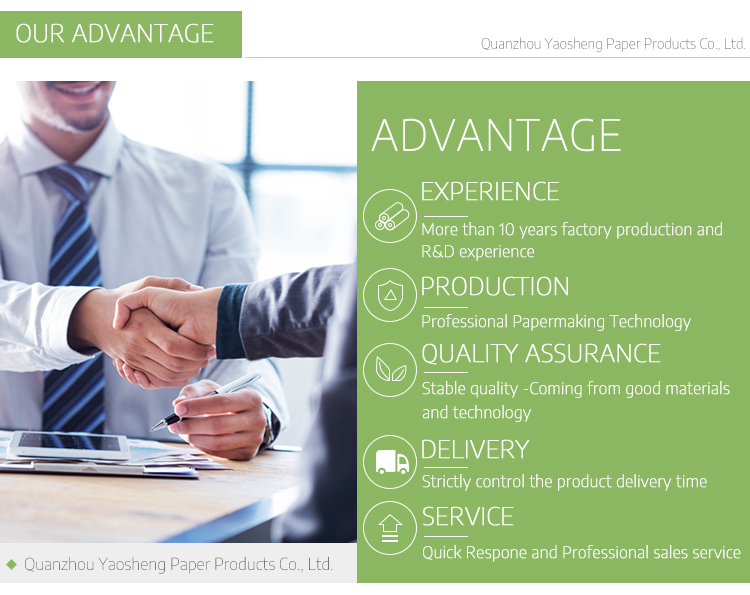 OUR ADVANTAGE

Quanzhou Yaosheng Paper Products Co., Ltd.

ADVANTAGE

EXPERIENCE

More than 10 years factory production and R&D experience

PRODUCTION

Professional Papermaking Technology

QUALITY ASSURANCE

Stable quality -Coming from good materials and technology

DELIVERY

Strictly control the product delivery time

SERVICE

Quick Respone and Professional sales service

Quanzhou Yaosheng Paper Products Co., Ltd.